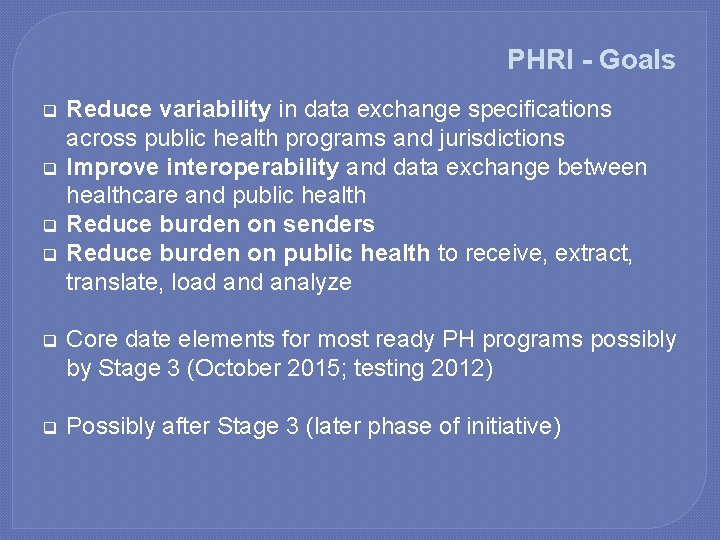 PHRI - Goals

❑ Reduce variability in data exchange specifications across public health programs and jurisdictions
❑ Improve interoperability and data exchange between healthcare and public health
❑ Reduce burden on senders
❑ Reduce burden on public health to receive, extract, translate, load and analyze

❑ Core date elements for most ready PH programs possibly by Stage 3 (October 2015; testing 2012)

❑ Possibly after Stage 3 (later phase of initiative)